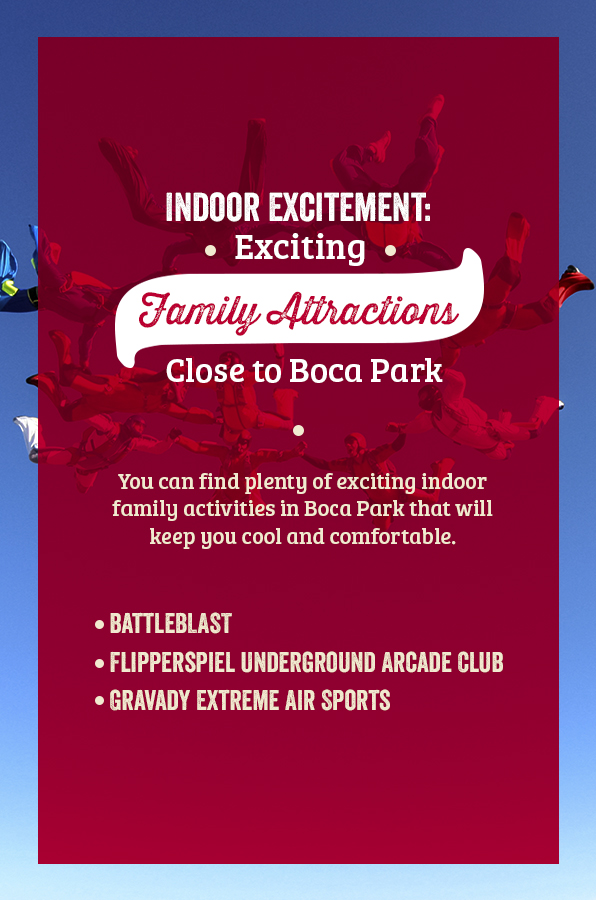 INDOOR EXCITEMENT:
• Exciting •
Family Attractions
Close to Boca Park
•
You can find plenty of exciting indoor family activities in Boca Park that will keep you cool and comfortable.

• BATTLEBLAST
• FLIPPERSPIEL UNDERGROUND ARCADE CLUB
• GRAVADY EXTREME AIR SPORTS